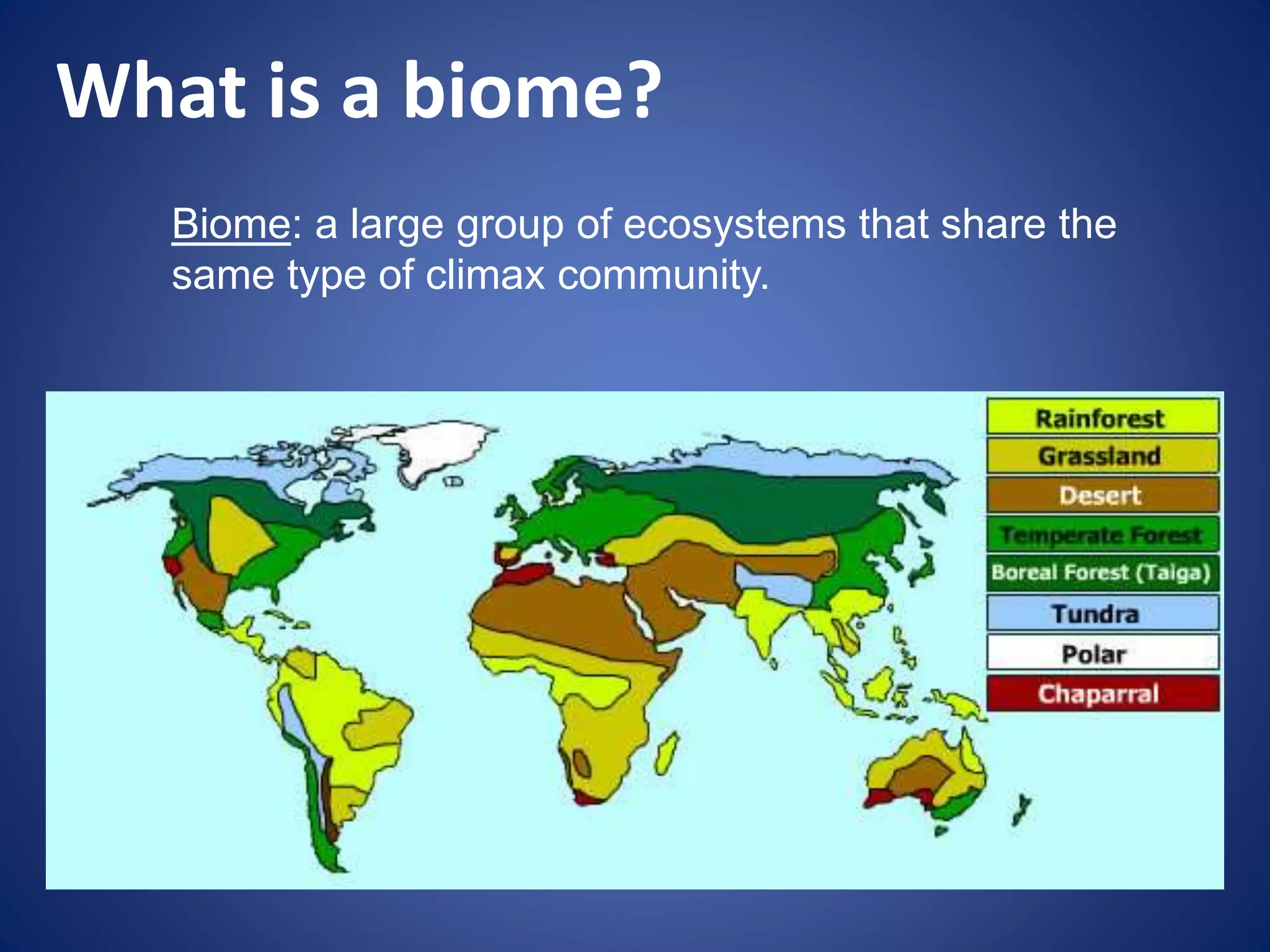 What is a biome?

Biome: a large group of ecosystems that share the same type of climax community.

Rainforest
Grassland
Desert
Temperate Forest
Boreal Forest (Taiga)
Tundra
Polar
Chaparral